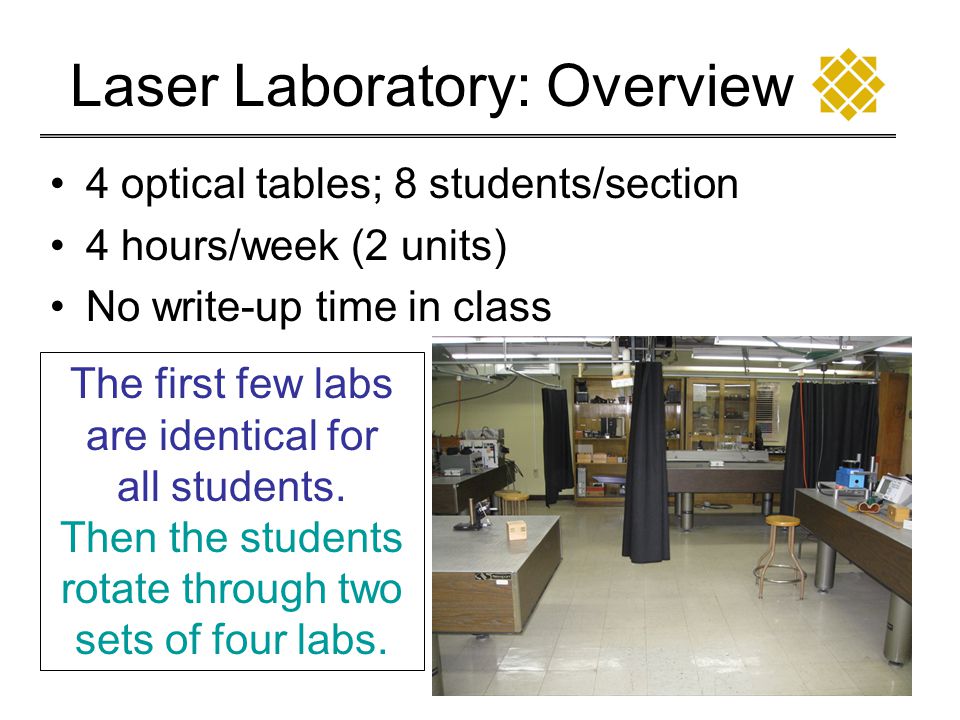 Laser Laboratory: Overview

• 4 optical tables; 8 students/section
• 4 hours/week (2 units)
• No write-up time in class

The first few labs are identical for all students.
Then the students rotate through two sets of four labs.